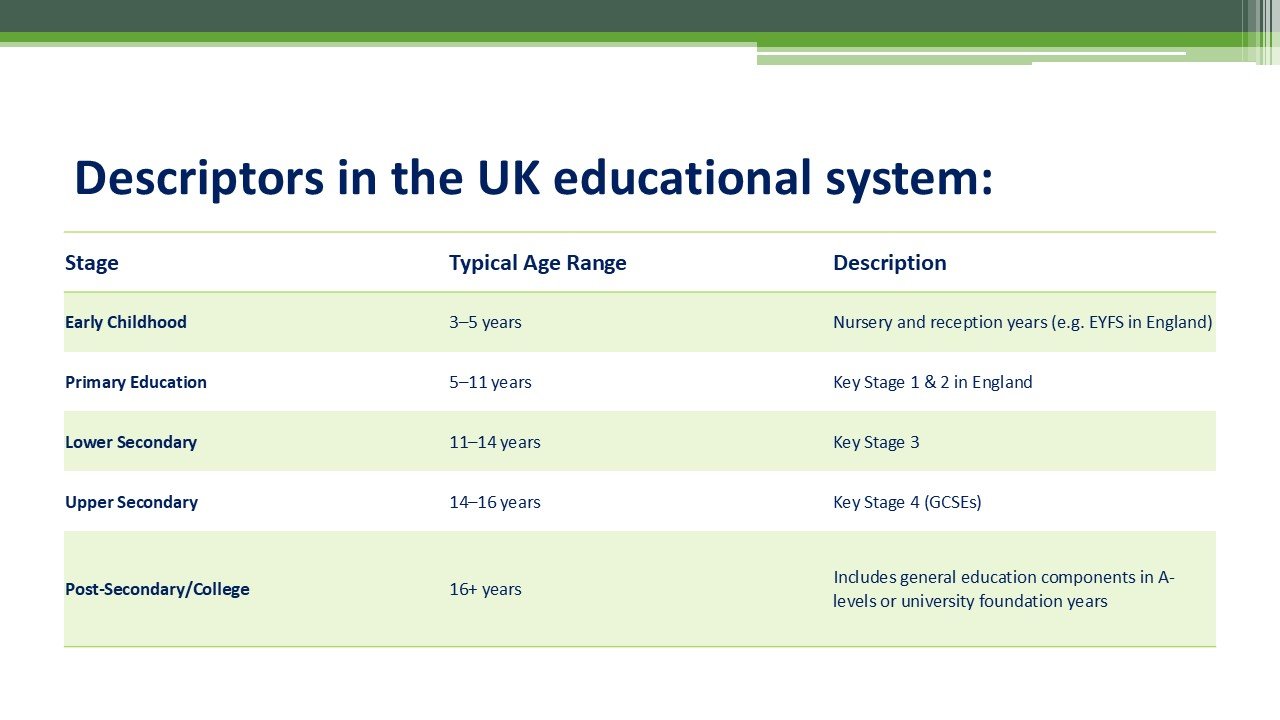 Descriptors in the UK educational system:

| Stage | Typical Age Range | Description |
|---|---|---|
| Early Childhood | 3–5 years | Nursery and reception years (e.g. EYFS in England) |
| Primary Education | 5–11 years | Key Stage 1 & 2 in England |
| Lower Secondary | 11–14 years | Key Stage 3 |
| Upper Secondary | 14–16 years | Key Stage 4 (GCSEs) |
| Post-Secondary/College | 16+ years | Includes general education components in A-levels or university foundation years |